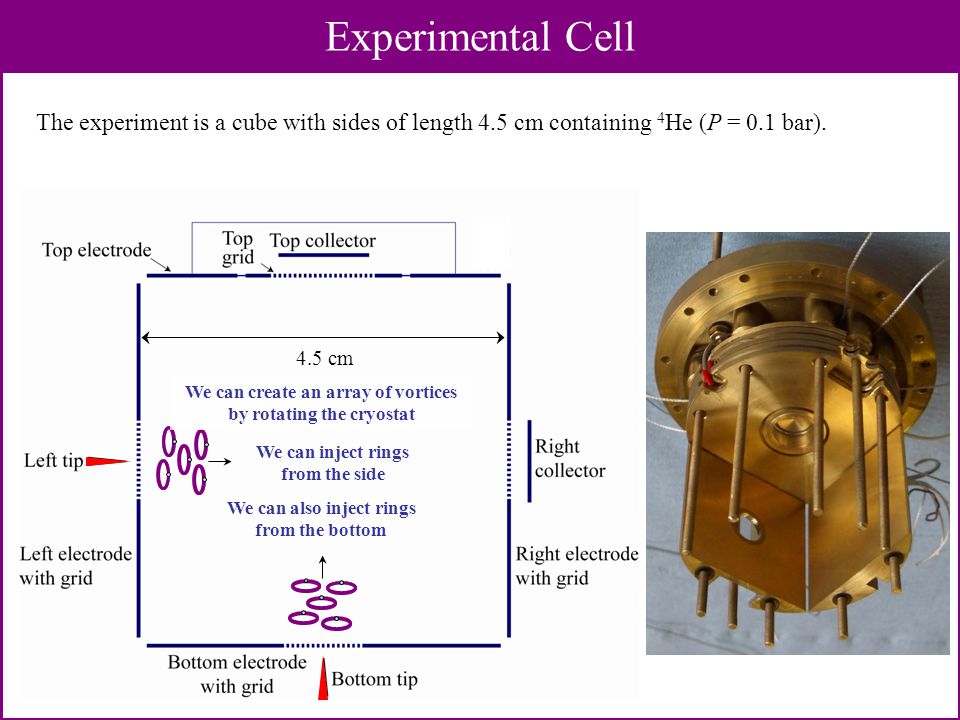 Experimental Cell

The experiment is a cube with sides of length 4.5 cm containing $^4$He ($P$ = 0.1 bar).

Top electrode

Top grid

Top collector

4.5 cm

We can create an array of vortices by rotating the cryostat

Left tip

We can inject rings from the side

Right collector

We can also inject rings from the bottom

Left electrode with grid

Right electrode with grid

Bottom electrode with grid

Bottom tip